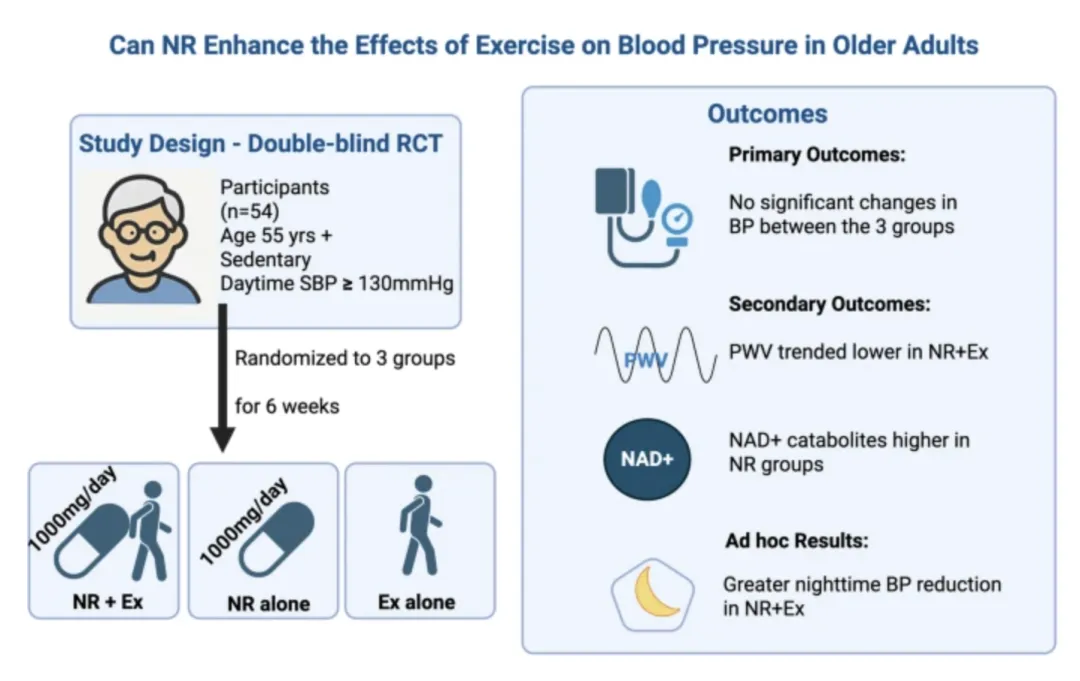 Can NR Enhance the Effects of Exercise on Blood Pressure in Older Adults

Study Design - Double-blind RCT

Participants (n=54)
Age 55 yrs +
Sedentary
Daytime SBP ≥ 130mmHg

Randomized to 3 groups

for 6 weeks

1000mg/day

NR + Ex

1000mg/day

NR alone

Ex alone

Outcomes

Primary Outcomes:

No significant changes in BP between the 3 groups

Secondary Outcomes:

PWV

PWV trended lower in NR+Ex

NAD+

NAD+ catabolites higher in NR groups

Ad hoc Results:

Greater nighttime BP reduction in NR+Ex